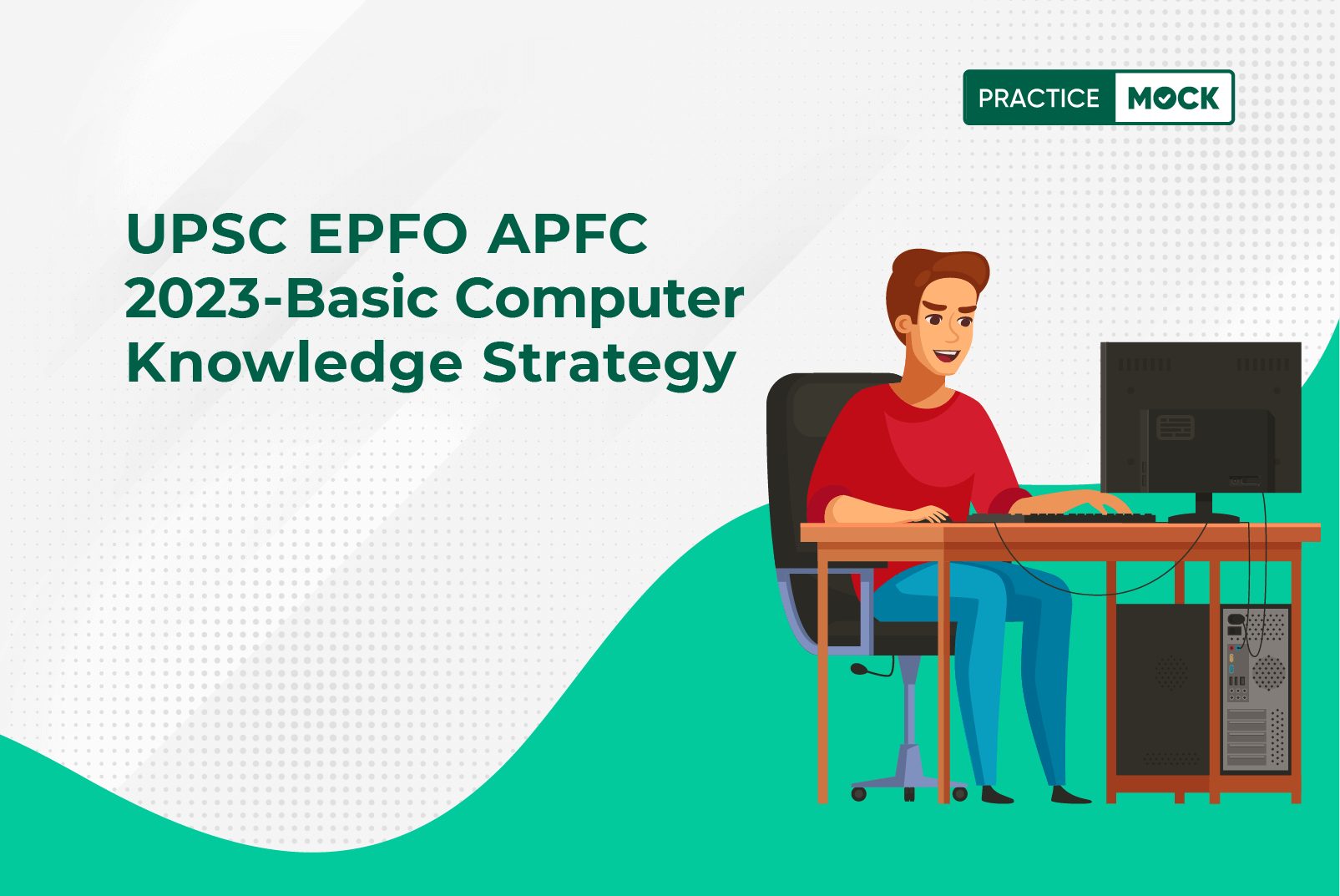 PRACTICE MOCK

UPSC EPFO APFC 2023-Basic Computer Knowledge Strategy